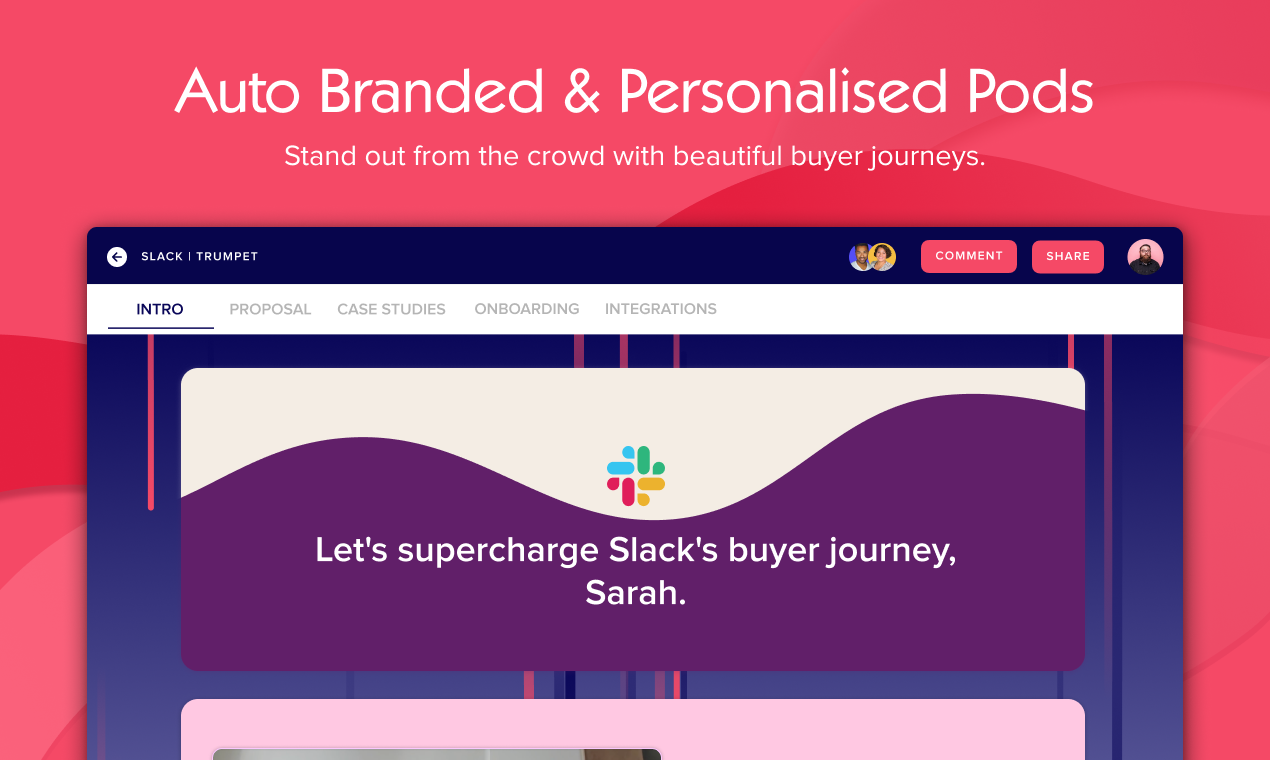 Auto Branded & Personalised Pods

Stand out from the crowd with beautiful buyer journeys.

SLACK | TRUMPET

COMMENT

SHARE

INTRO

PROPOSAL

CASE STUDIES

ONBOARDING

INTEGRATIONS

Let's supercharge Slack's buyer journey, Sarah.